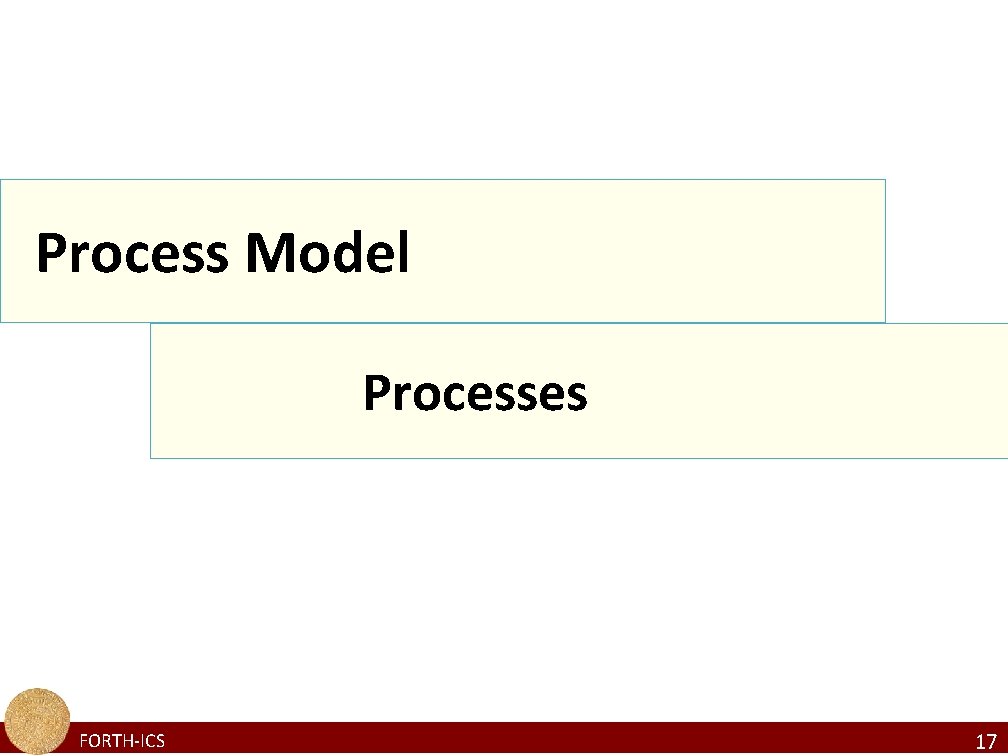 Process Model

Processes

FORTH-ICS

17